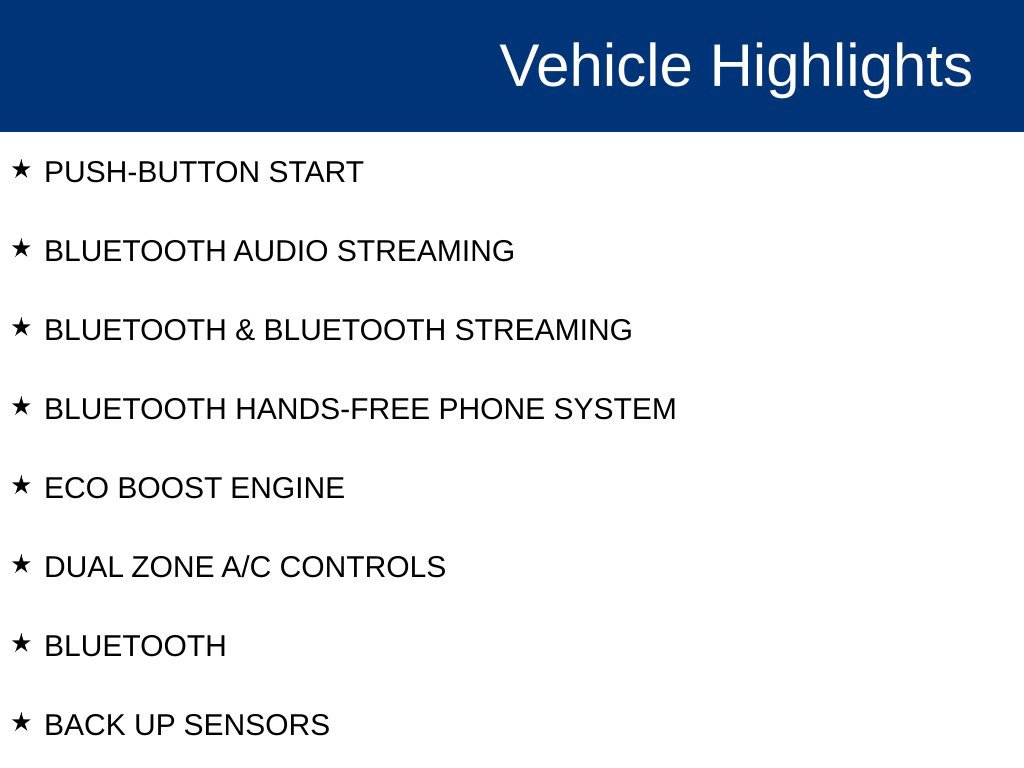 Vehicle Highlights

★ PUSH-BUTTON START

★ BLUETOOTH AUDIO STREAMING

★ BLUETOOTH & BLUETOOTH STREAMING

★ BLUETOOTH HANDS-FREE PHONE SYSTEM

★ ECO BOOST ENGINE

★ DUAL ZONE A/C CONTROLS

★ BLUETOOTH

★ BACK UP SENSORS